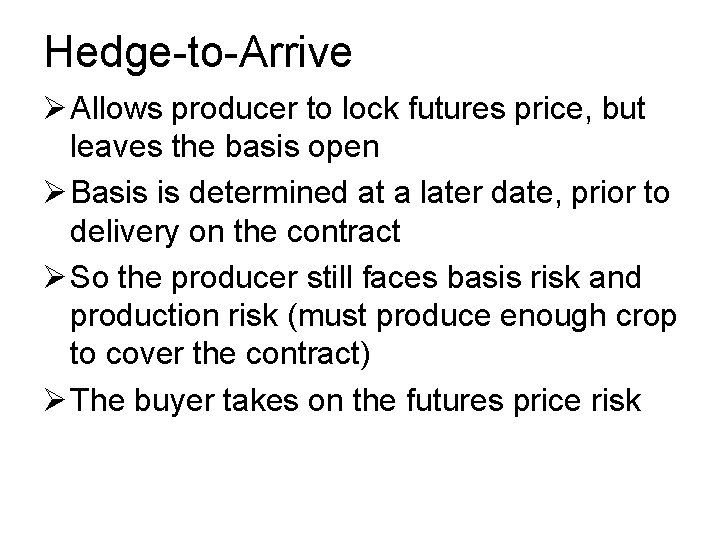 Hedge-to-Arrive

➢ Allows producer to lock futures price, but leaves the basis open

➢ Basis is determined at a later date, prior to delivery on the contract

➢ So the producer still faces basis risk and production risk (must produce enough crop to cover the contract)

➢ The buyer takes on the futures price risk